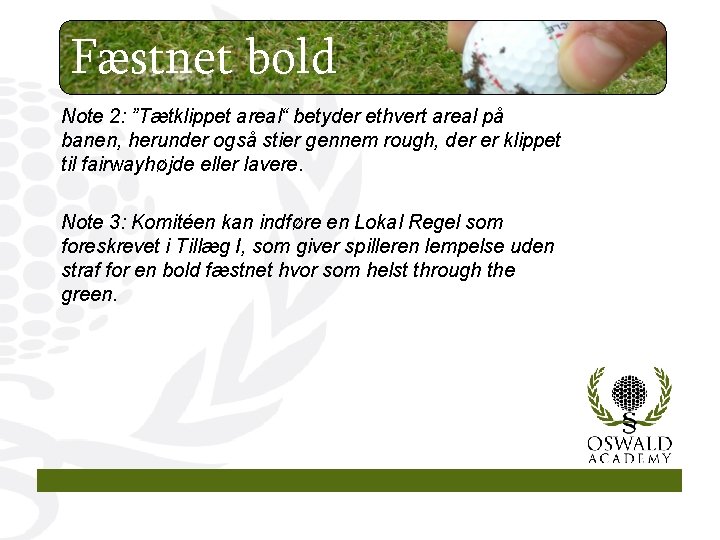 Fæstnet bold

Note 2: ”Tætklippet areal“ betyder ethvert areal på banen, herunder også stier gennem rough, der er klippet til fairwayhøjde eller lavere.

Note 3: Komitéen kan indføre en Lokal Regel som foreskrevet i Tillæg I, som giver spilleren lempelse uden straf for en bold fæstnet hvor som helst through the green.

§
OSWALD
ACADEMY